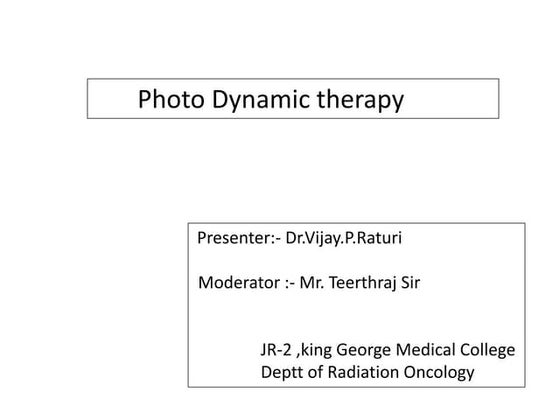 Photo Dynamic therapy

Presenter:- Dr.Vijay.P.Raturi

Moderator :- Mr. Teerthraj Sir

JR-2 ,king George Medical College
Deptt of Radiation Oncology